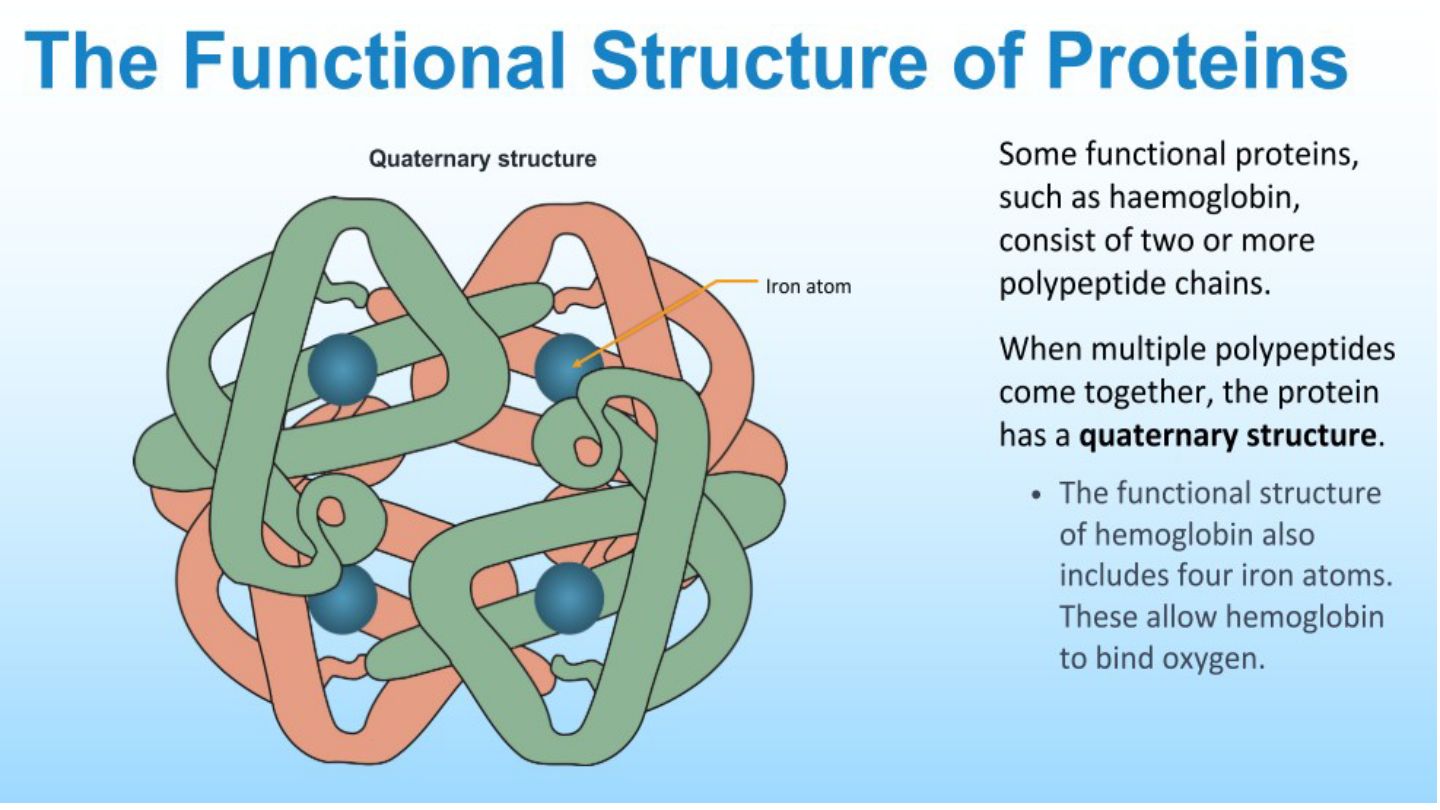 The Functional Structure of Proteins

Quaternary structure

Iron atom

Some functional proteins, such as haemoglobin, consist of two or more polypeptide chains.

When multiple polypeptides come together, the protein has a quaternary structure.

• The functional structure of hemoglobin also includes four iron atoms. These allow hemoglobin to bind oxygen.